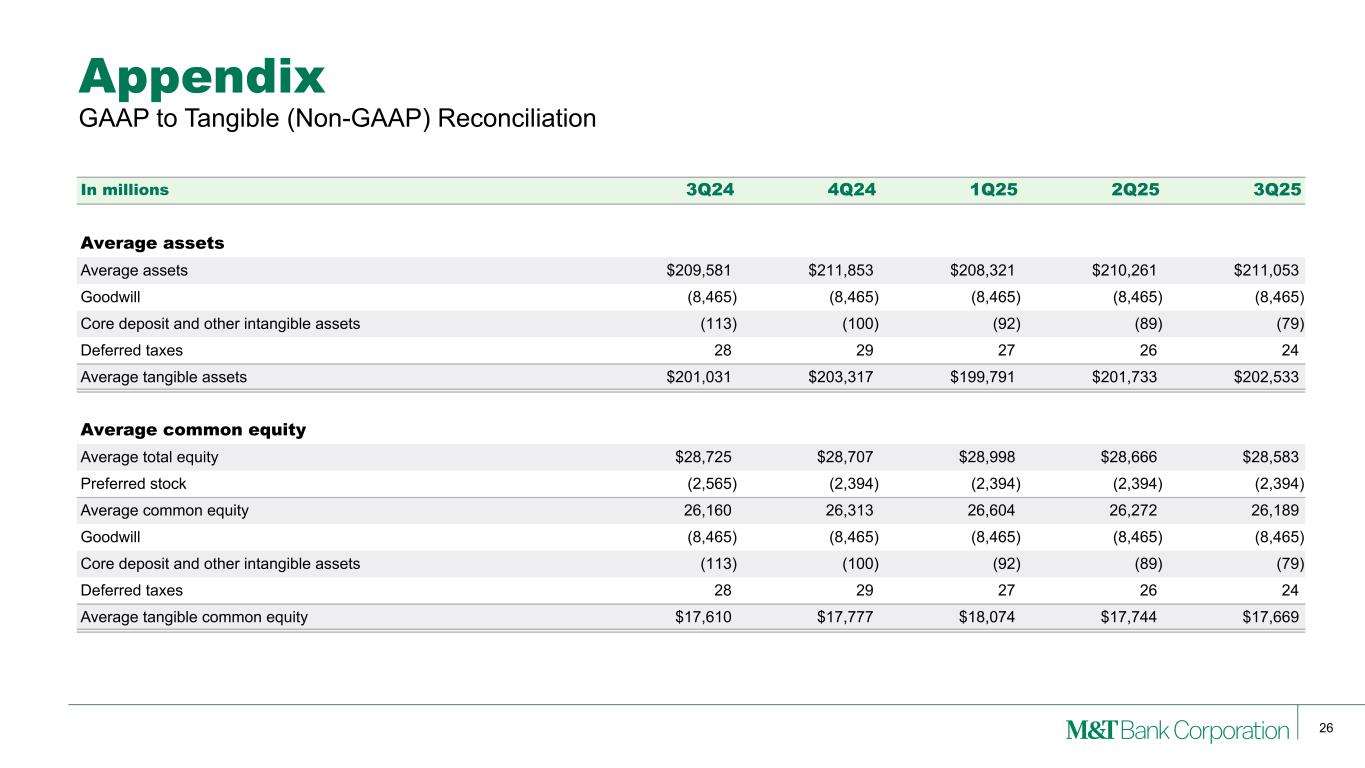 Appendix
GAAP to Tangible (Non-GAAP) Reconciliation

| In millions | 3Q24 | 4Q24 | 1Q25 | 2Q25 | 3Q25 |
|---|---|---|---|---|---|
| **Average assets** | | | | | |
| Average assets | \$209,581 | \$211,853 | \$208,321 | \$210,261 | \$211,053 |
| Goodwill | (8,465) | (8,465) | (8,465) | (8,465) | (8,465) |
| Core deposit and other intangible assets | (113) | (100) | (92) | (89) | (79) |
| Deferred taxes | 28 | 29 | 27 | 26 | 24 |
| Average tangible assets | \$201,031 | \$203,317 | \$199,791 | \$201,733 | \$202,533 |
| **Average common equity** | | | | | |
| Average total equity | \$28,725 | \$28,707 | \$28,998 | \$28,666 | \$28,583 |
| Preferred stock | (2,565) | (2,394) | (2,394) | (2,394) | (2,394) |
| Average common equity | 26,160 | 26,313 | 26,604 | 26,272 | 26,189 |
| Goodwill | (8,465) | (8,465) | (8,465) | (8,465) | (8,465) |
| Core deposit and other intangible assets | (113) | (100) | (92) | (89) | (79) |
| Deferred taxes | 28 | 29 | 27 | 26 | 24 |
| Average tangible common equity | \$17,610 | \$17,777 | \$18,074 | \$17,744 | \$17,669 |

M&T Bank Corporation
26